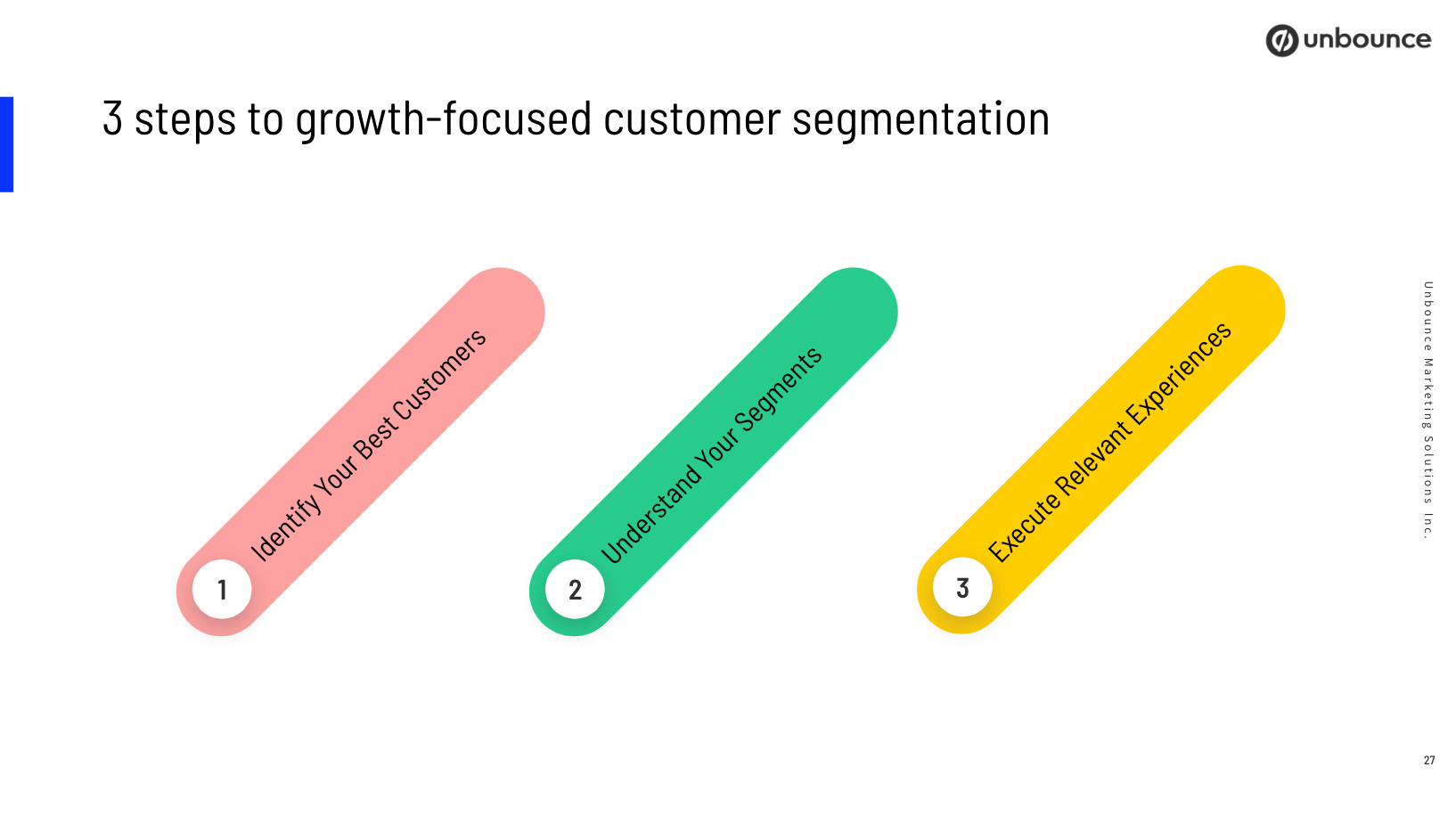 unbounce

3 steps to growth-focused customer segmentation

1
Identify Your Best Customers

2
Understand Your Segments

3
Execute Relevant Experiences

Unbounce Marketing Solutions Inc.

27